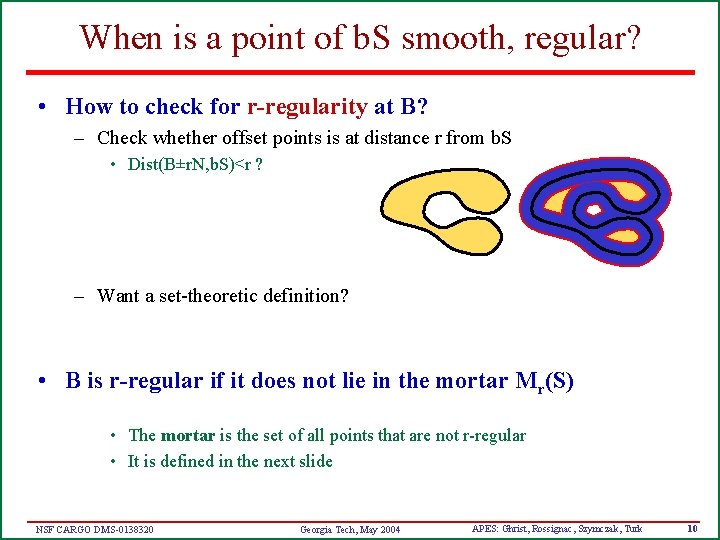 When is a point of bS smooth, regular?

• How to check for r-regularity at B?

– Check whether offset points is at distance r from bS

• Dist(B±rN,bS)<r ?

– Want a set-theoretic definition?

• B is r-regular if it does not lie in the mortar $M_r(S)$

• The mortar is the set of all points that are not r-regular

• It is defined in the next slide

NSF CARGO DMS-0138320 Georgia Tech, May 2004 APES: Ghrist, Rossignac, Szymczak, Turk 10